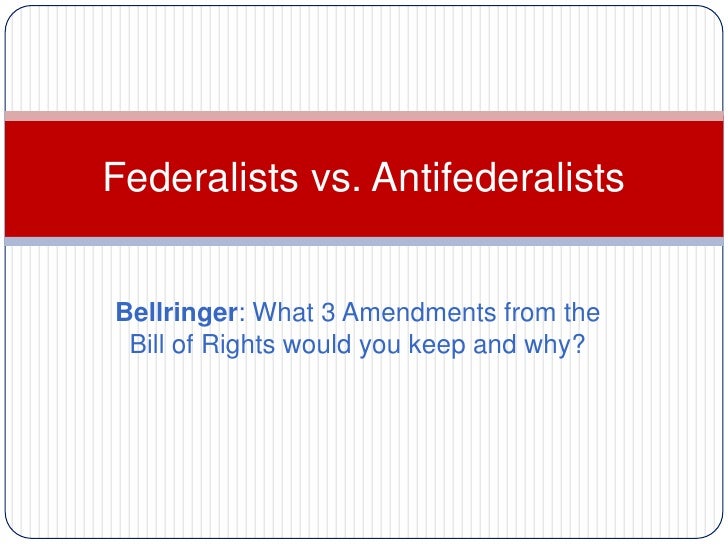 Federalists vs. Antifederalists

Bellringer: What 3 Amendments from the Bill of Rights would you keep and why?